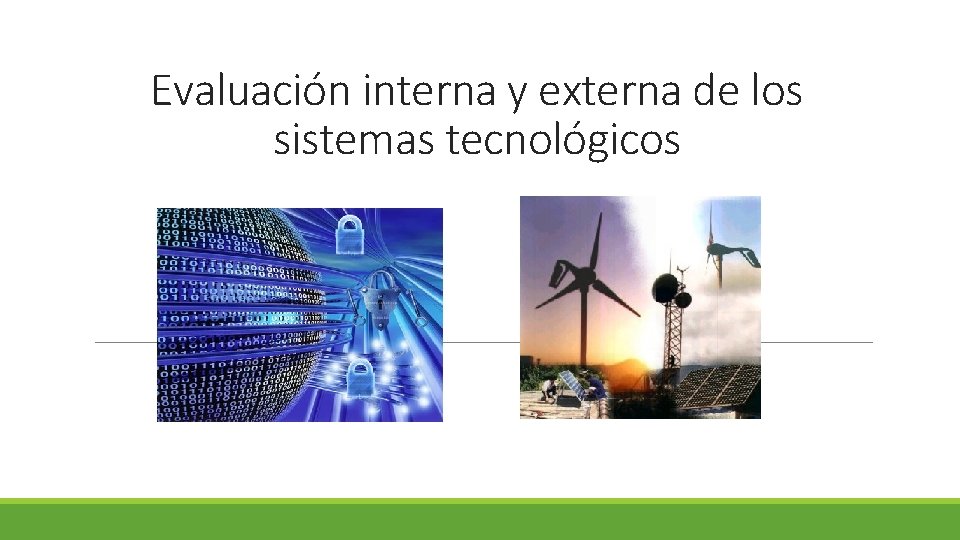 Evaluación interna y externa de los sistemas tecnológicos